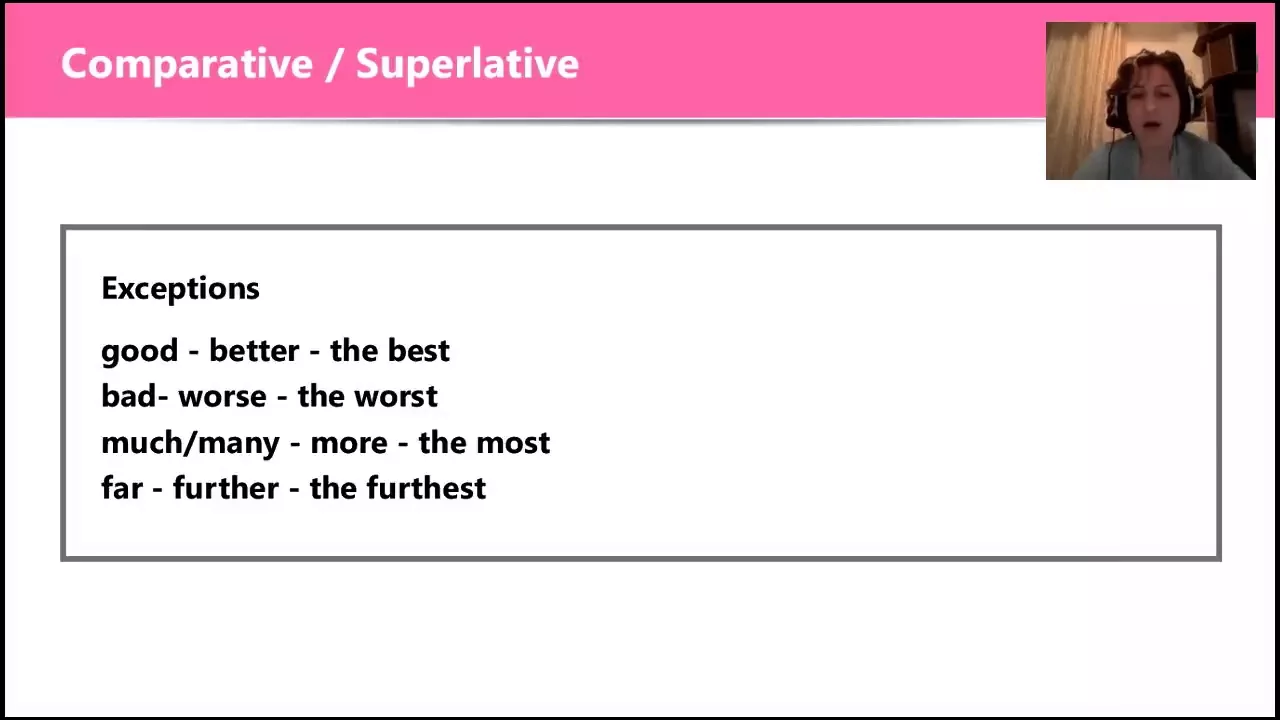 Comparative / Superlative

Exceptions

good - better - the best
bad- worse - the worst
much/many - more - the most
far - further - the furthest